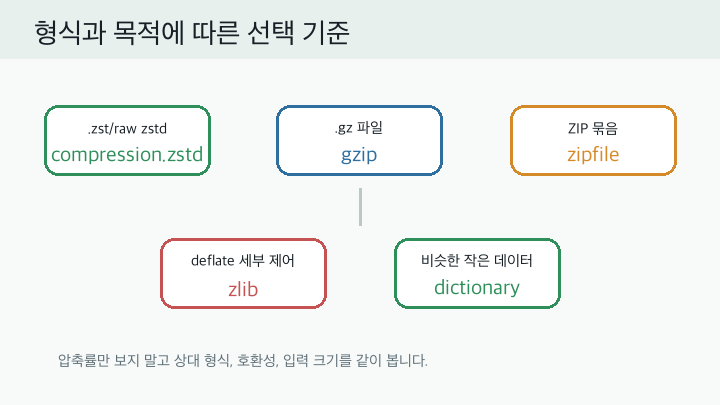 형식과 목적에 따른 선택 기준

.zst/raw zstd
compression.zstd

.gz 파일
gzip

ZIP 묶음
zipfile

deflate 세부 제어
zlib

비슷한 작은 데이터
dictionary

압축률만 보지 말고 상대 형식, 호환성, 입력 크기를 같이 봅니다.